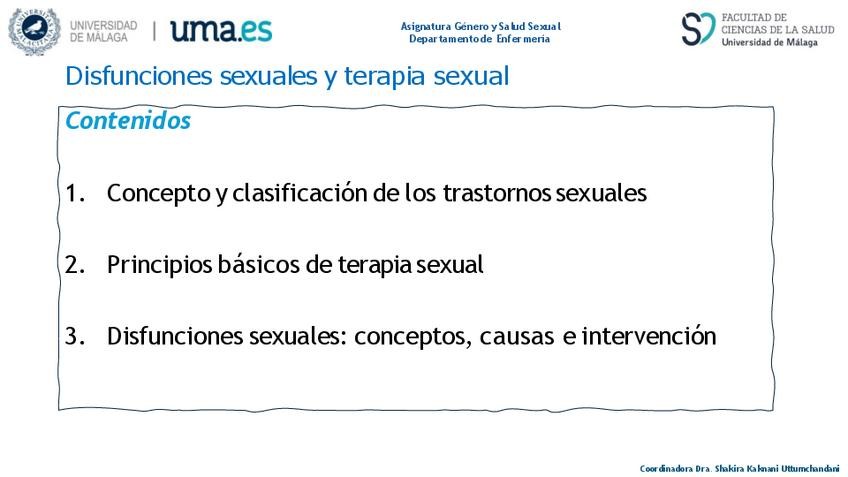 UNIVERSIDAD DE MÁLAGA | uma.es

Asignatura Género y Salud Sexual
Departamento de Enfermería

FACULTAD DE CIENCIAS DE LA SALUD
Universidad de Málaga

Disfunciones sexuales y terapia sexual

Contenidos

1. Concepto y clasificación de los trastornos sexuales

2. Principios básicos de terapia sexual

3. Disfunciones sexuales: conceptos, causas e intervención

Coordinadora Dra. Shakira Kaknani Uttumchandani